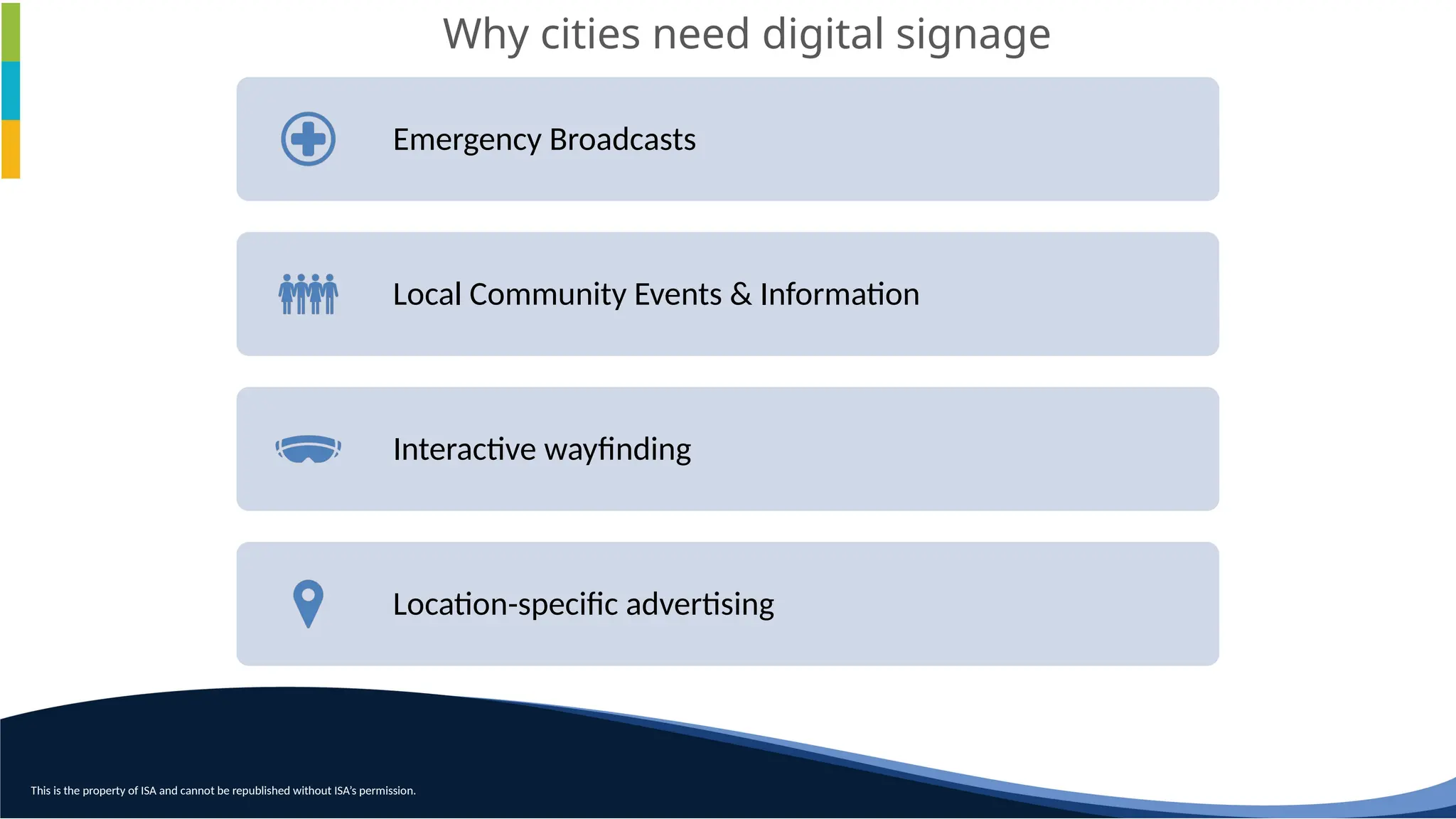 Why cities need digital signage

Emergency Broadcasts

Local Community Events & Information

Interactive wayfinding

Location-specific advertising

This is the property of ISA and cannot be republished without ISA's permission.